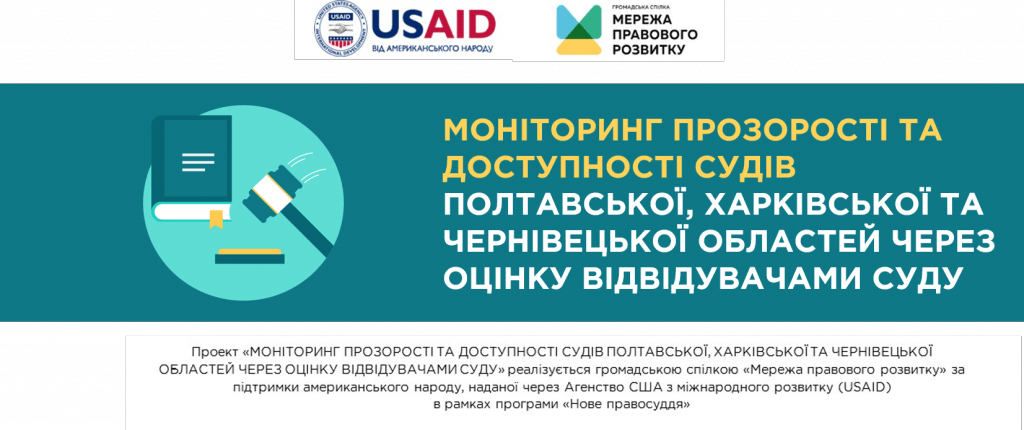 USAID
ВІД АМЕРИКАНСЬКОГО НАРОДУ

ГРОМАДСЬКА СПІЛКА
МЕРЕЖА ПРАВОВОГО РОЗВИТКУ

МОНІТОРИНГ ПРОЗОРОСТІ ТА ДОСТУПНОСТІ СУДІВ ПОЛТАВСЬКОЇ, ХАРКІВСЬКОЇ ТА ЧЕРНІВЕЦЬКОЇ ОБЛАСТЕЙ ЧЕРЕЗ ОЦІНКУ ВІДВІДУВАЧАМИ СУДУ

Проект «МОНІТОРИНГ ПРОЗОРОСТІ ТА ДОСТУПНОСТІ СУДІВ ПОЛТАВСЬКОЇ, ХАРКІВСЬКОЇ ТА ЧЕРНІВЕЦЬКОЇ ОБЛАСТЕЙ ЧЕРЕЗ ОЦІНКУ ВІДВІДУВАЧАМИ СУДУ» реалізується громадською спілкою «Мережа правового розвитку» за підтримки американського народу, наданої через Агенство США з міжнародного розвитку (USAID) в рамках програми «Нове правосуддя»